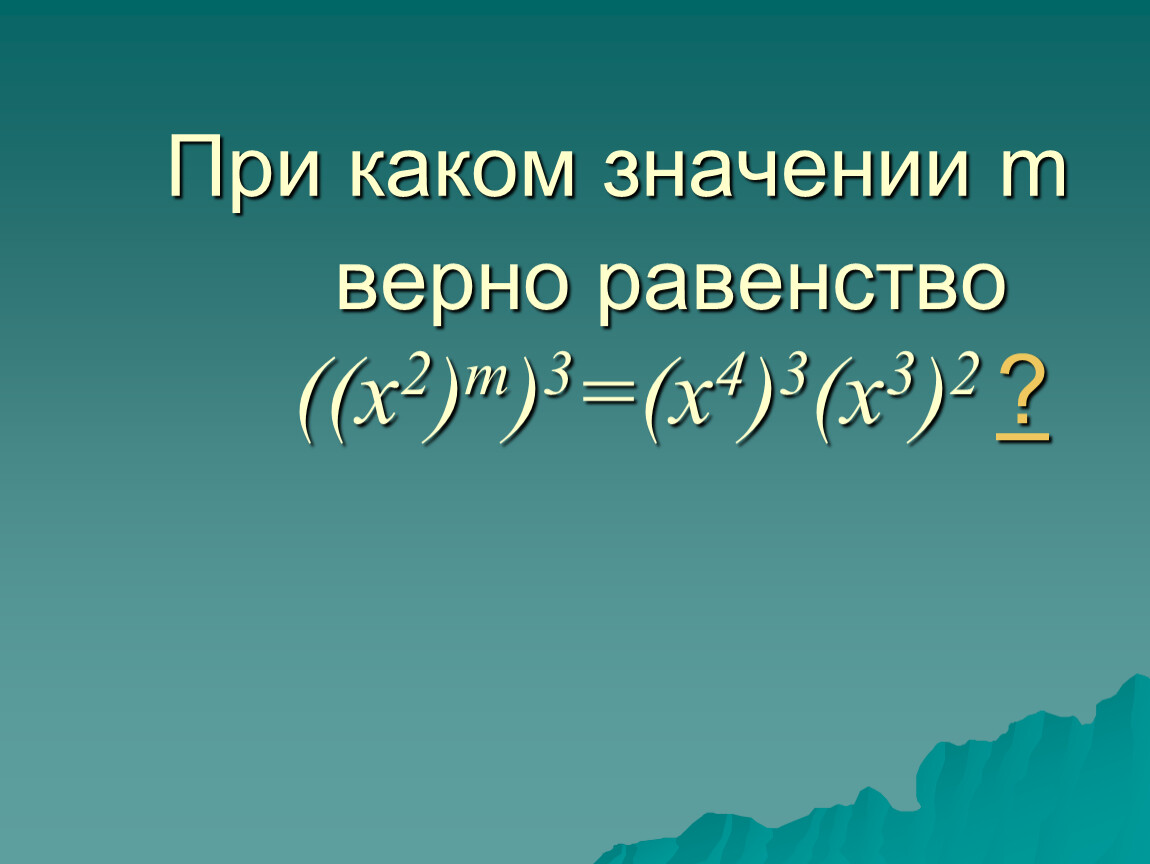 При каком значении m верно равенство $((x^2)^m)^3=(x^4)^3(x^3)^2$ ?